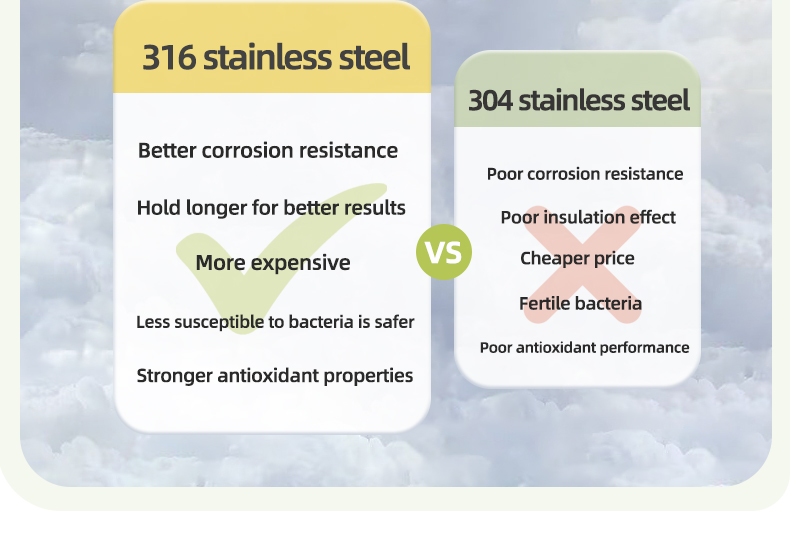 316 stainless steel

Better corrosion resistance

Hold longer for better results

More expensive

Less susceptible to bacteria is safer

Stronger antioxidant properties

VS

304 stainless steel

Poor corrosion resistance

Poor insulation effect

Cheaper price

Fertile bacteria

Poor antioxidant performance